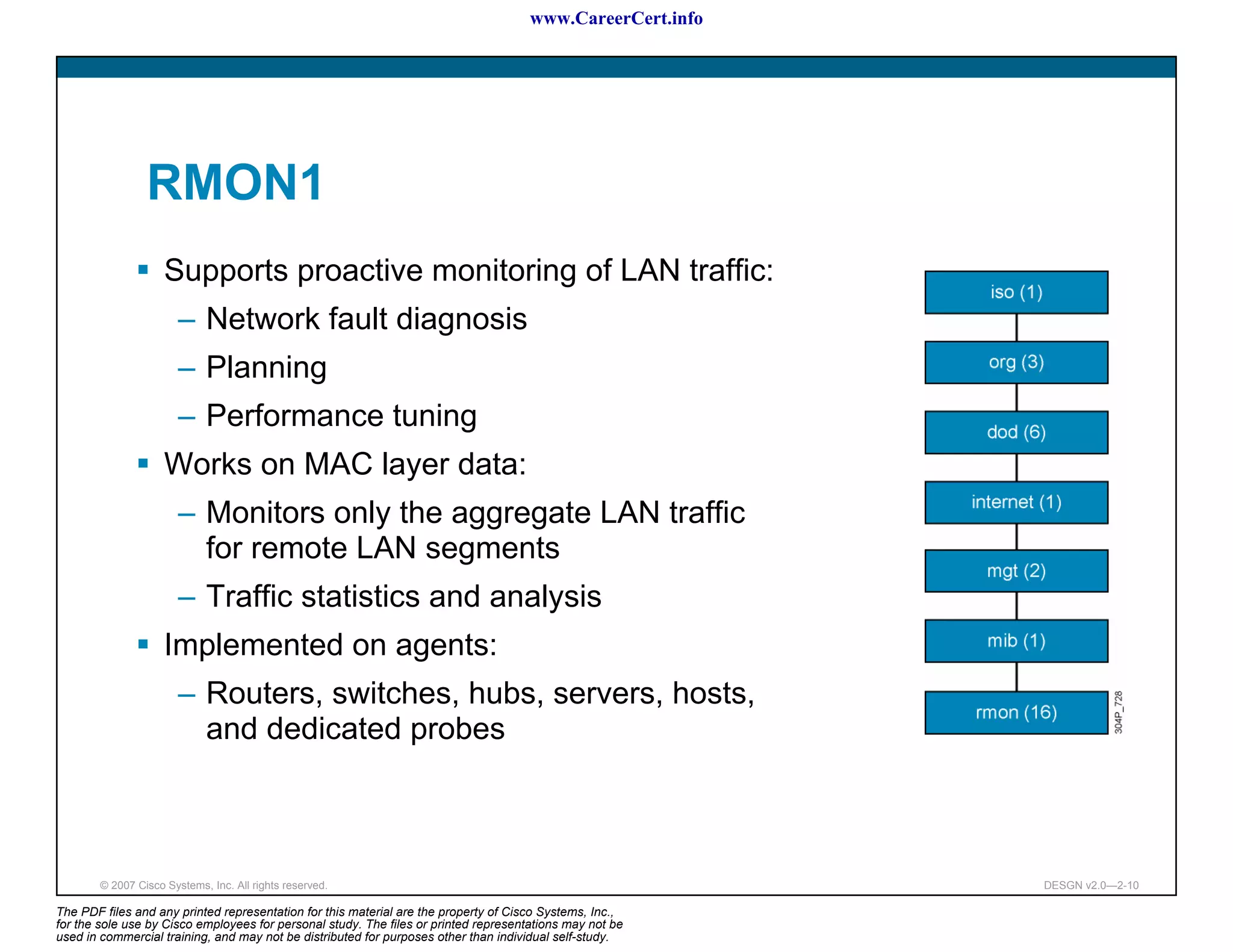 www.CareerCert.info

RMON1

▪ Supports proactive monitoring of LAN traffic:
– Network fault diagnosis
– Planning
– Performance tuning
▪ Works on MAC layer data:
– Monitors only the aggregate LAN traffic for remote LAN segments
– Traffic statistics and analysis
▪ Implemented on agents:
– Routers, switches, hubs, servers, hosts, and dedicated probes

iso (1)
org (3)
dod (6)
internet (1)
mgt (2)
mib (1)
rmon (16)
304P_728

© 2007 Cisco Systems, Inc. All rights reserved.
DESGN v2.0—2-10

The PDF files and any printed representation for this material are the property of Cisco Systems, Inc., for the sole use by Cisco employees for personal study. The files or printed representations may not be used in commercial training, and may not be distributed for purposes other than individual self-study.